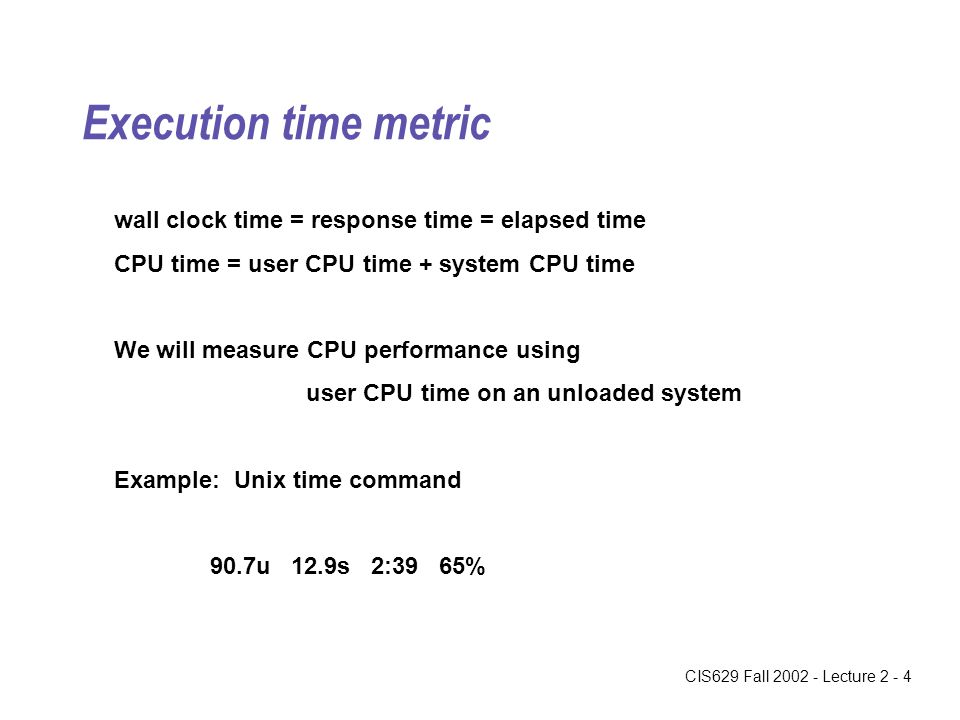 Execution time metric

wall clock time = response time = elapsed time

CPU time = user CPU time + system CPU time

We will measure CPU performance using

user CPU time on an unloaded system

Example: Unix time command

90.7u 12.9s 2:39 65%

CIS629 Fall 2002 - Lecture 2 - 4